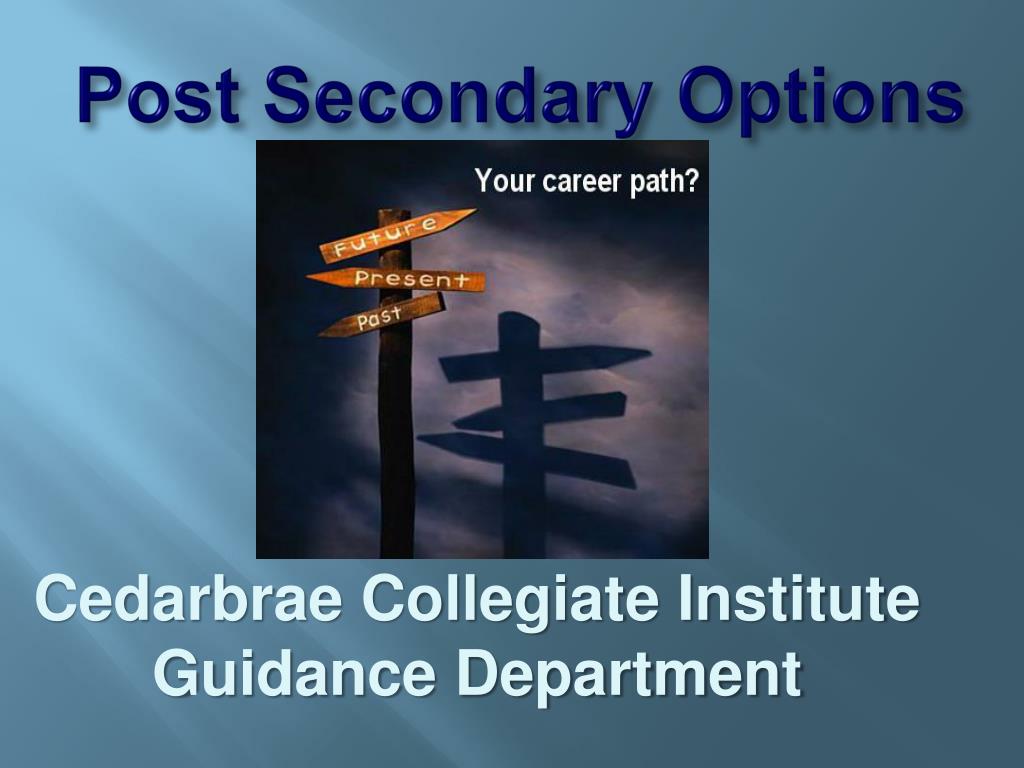 Post Secondary Options

Your career path?

Future
Present
Past

Cedarbrae Collegiate Institute
Guidance Department